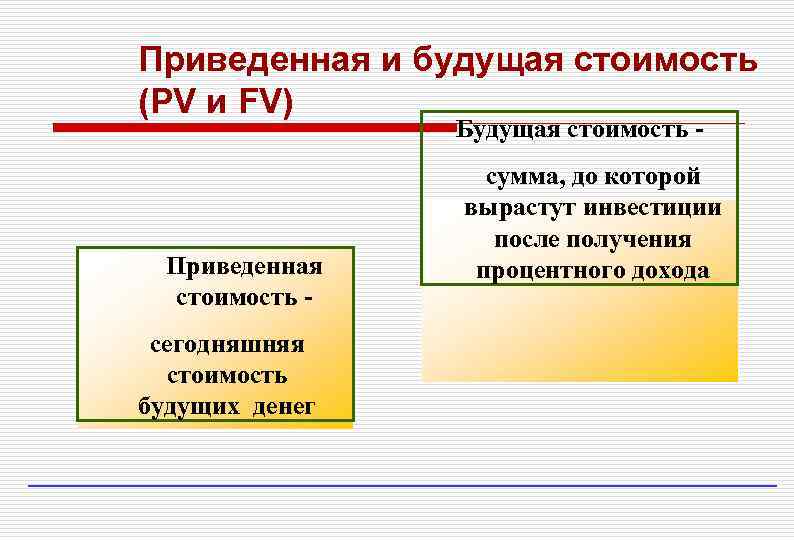 Приведенная и будущая стоимость (PV и FV)

Будущая стоимость -

сумма, до которой вырастут инвестиции после получения процентного дохода

Приведенная стоимость -

сегодняшняя стоимость будущих денег